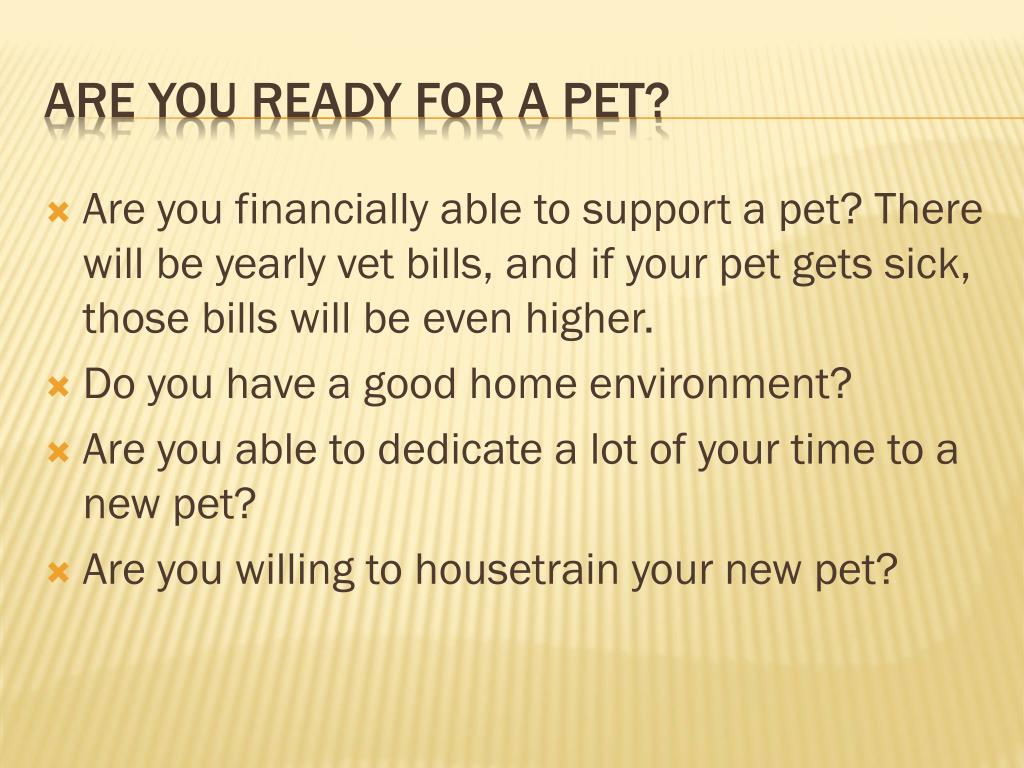 ARE YOU READY FOR A PET?

Are you financially able to support a pet? There will be yearly vet bills, and if your pet gets sick, those bills will be even higher.

Do you have a good home environment?

Are you able to dedicate a lot of your time to a new pet?

Are you willing to housetrain your new pet?